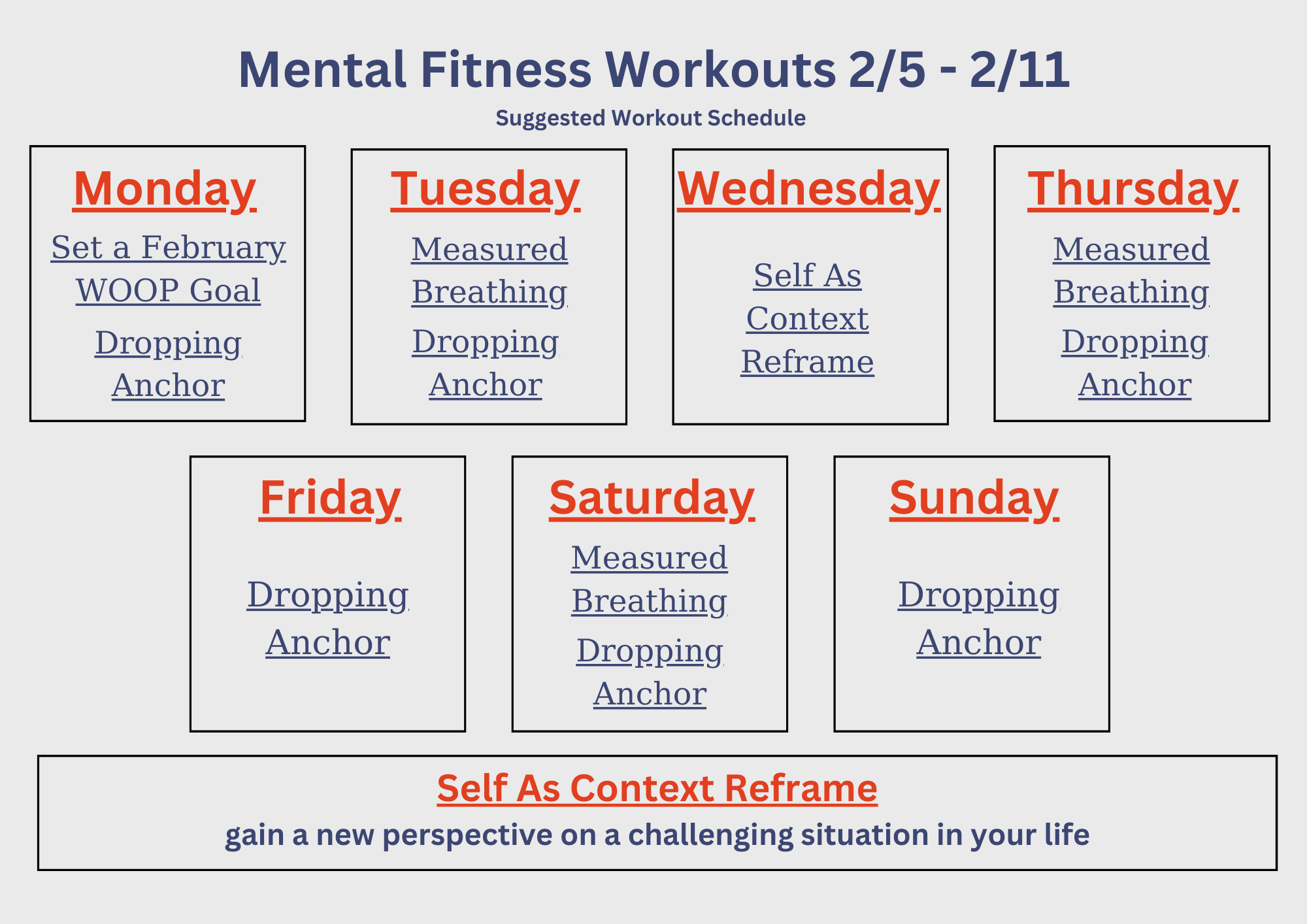 Mental Fitness Workouts 2/5 - 2/11

Suggested Workout Schedule

Monday

Set a February WOOP Goal

Dropping Anchor

Tuesday

Measured Breathing

Dropping Anchor

Wednesday

Self As Context Reframe

Thursday

Measured Breathing

Dropping Anchor

Friday

Dropping Anchor

Saturday

Measured Breathing

Dropping Anchor

Sunday

Dropping Anchor

Self As Context Reframe

gain a new perspective on a challenging situation in your life